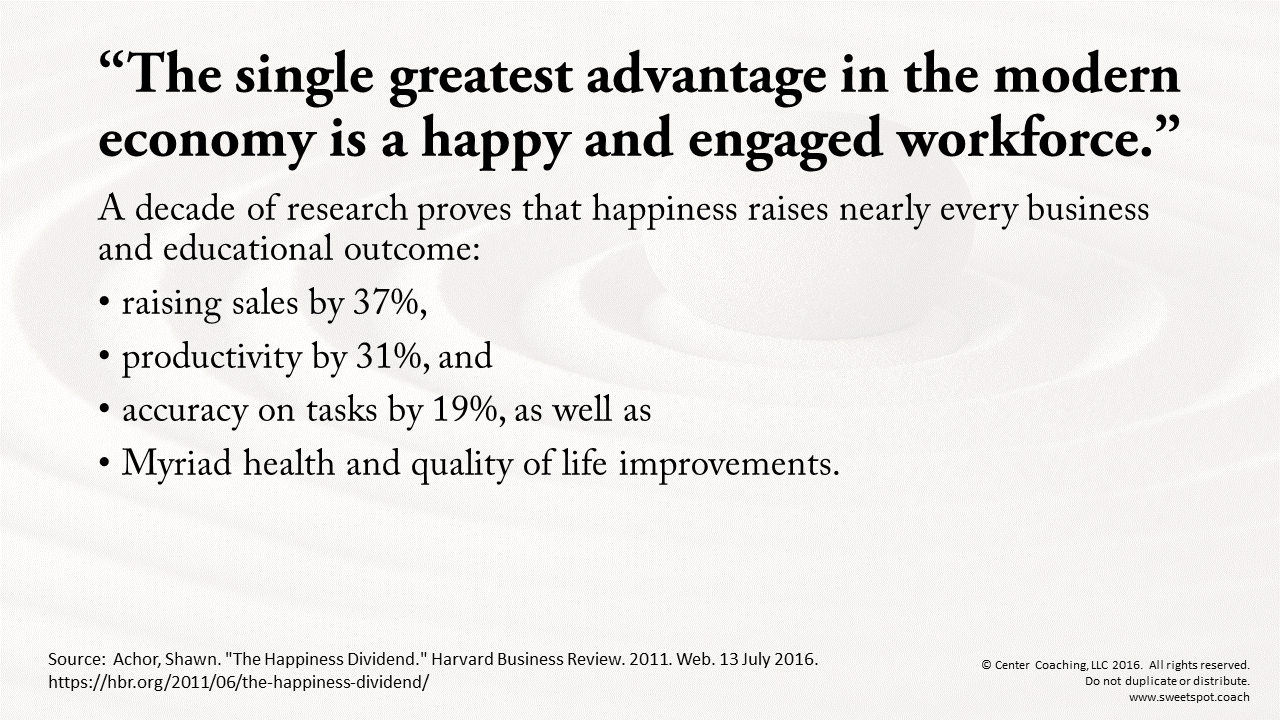 “The single greatest advantage in the modern economy is a happy and engaged workforce.”

A decade of research proves that happiness raises nearly every business and educational outcome:

• raising sales by 37%,

• productivity by 31%, and

• accuracy on tasks by 19%, as well as

• Myriad health and quality of life improvements.

Source: Achor, Shawn. "The Happiness Dividend." Harvard Business Review. 2011. Web. 13 July 2016. https://hbr.org/2011/06/the-happiness-dividend/

© Center Coaching, LLC 2016. All rights reserved. Do not duplicate or distribute. www.sweetspot.coach